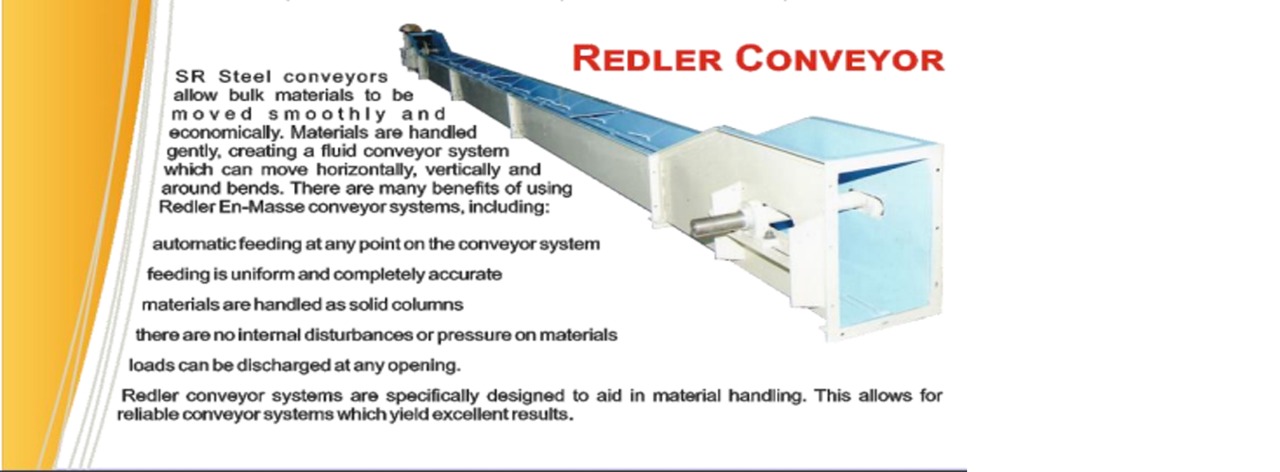 REDLER CONVEYOR

SR Steel conveyors allow bulk materials to be moved smoothly and economically. Materials are handled gently, creating a fluid conveyor system which can move horizontally, vertically and around bends. There are many benefits of using Redler En-Masse conveyor systems, including:

automatic feeding at any point on the conveyor system

feeding is uniform and completely accurate

materials are handled as solid columns

there are no internal disturbances or pressure on materials

loads can be discharged at any opening.

Redler conveyor systems are specifically designed to aid in material handling. This allows for reliable conveyor systems which yield excellent results.